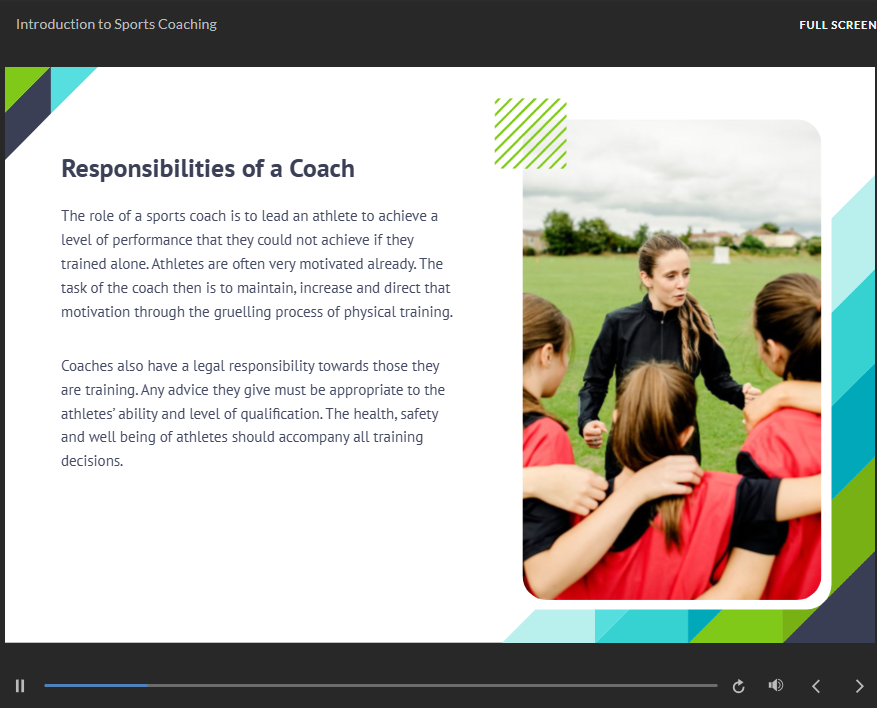 Introduction to Sports Coaching

FULL SCREEN

Responsibilities of a Coach

The role of a sports coach is to lead an athlete to achieve a level of performance that they could not achieve if they trained alone. Athletes are often very motivated already. The task of the coach then is to maintain, increase and direct that motivation through the gruelling process of physical training.

Coaches also have a legal responsibility towards those they are training. Any advice they give must be appropriate to the athletes' ability and level of qualification. The health, safety and well being of athletes should accompany all training decisions.